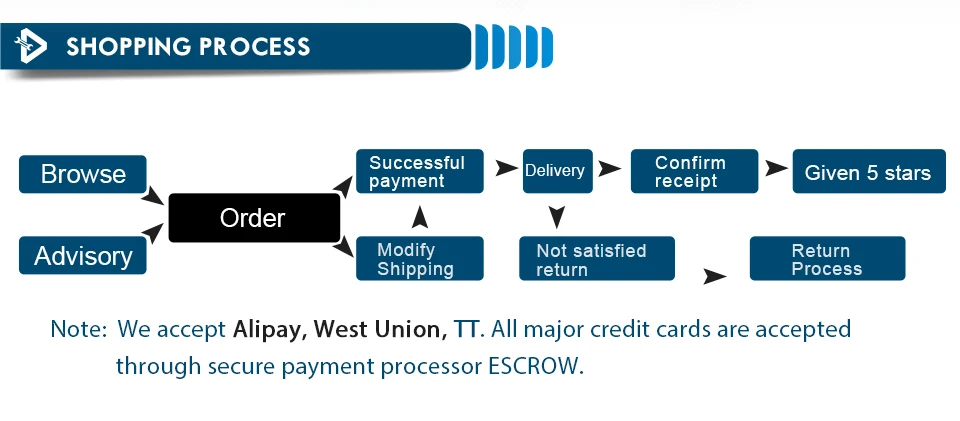 SHOPPING PROCESS

Browse

Advisory

Order

Successful payment

Modify Shipping

Delivery

Not satisfied return

Confirm receipt

Given 5 stars

Return Process

Note: We accept Alipay, West Union, TT. All major credit cards are accepted through secure payment processor ESCROW.